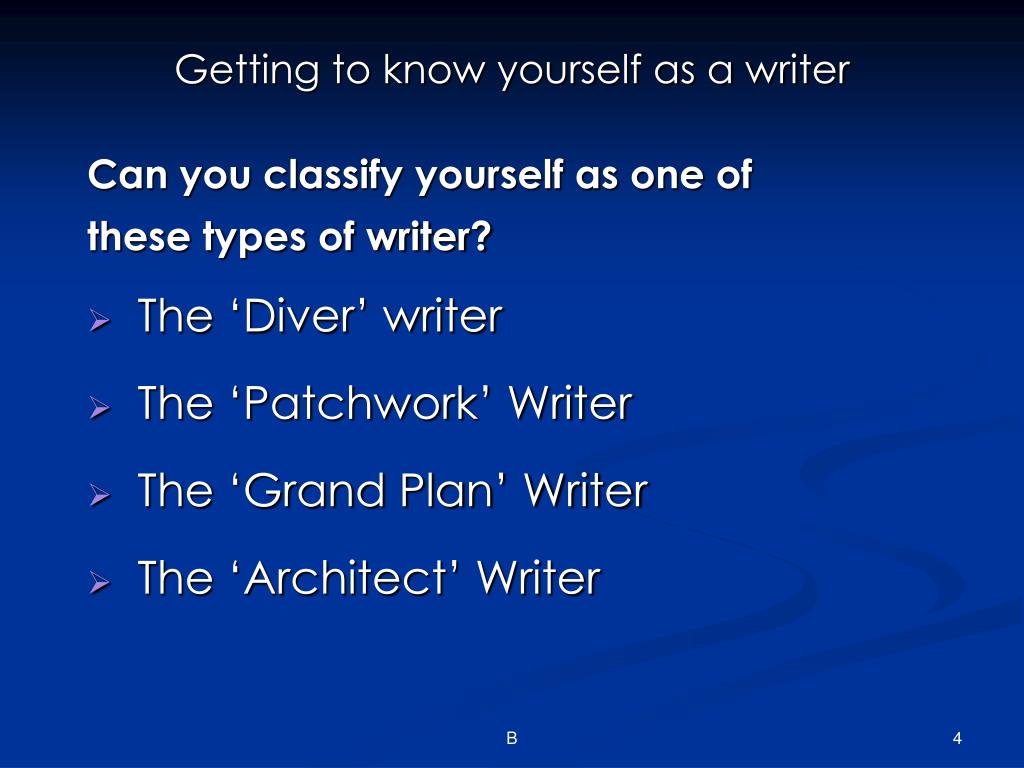 Getting to know yourself as a writer

Can you classify yourself as one of these types of writer?

➢ The ‘Diver’ writer

➢ The ‘Patchwork’ Writer

➢ The ‘Grand Plan’ Writer

➢ The ‘Architect’ Writer

B

4